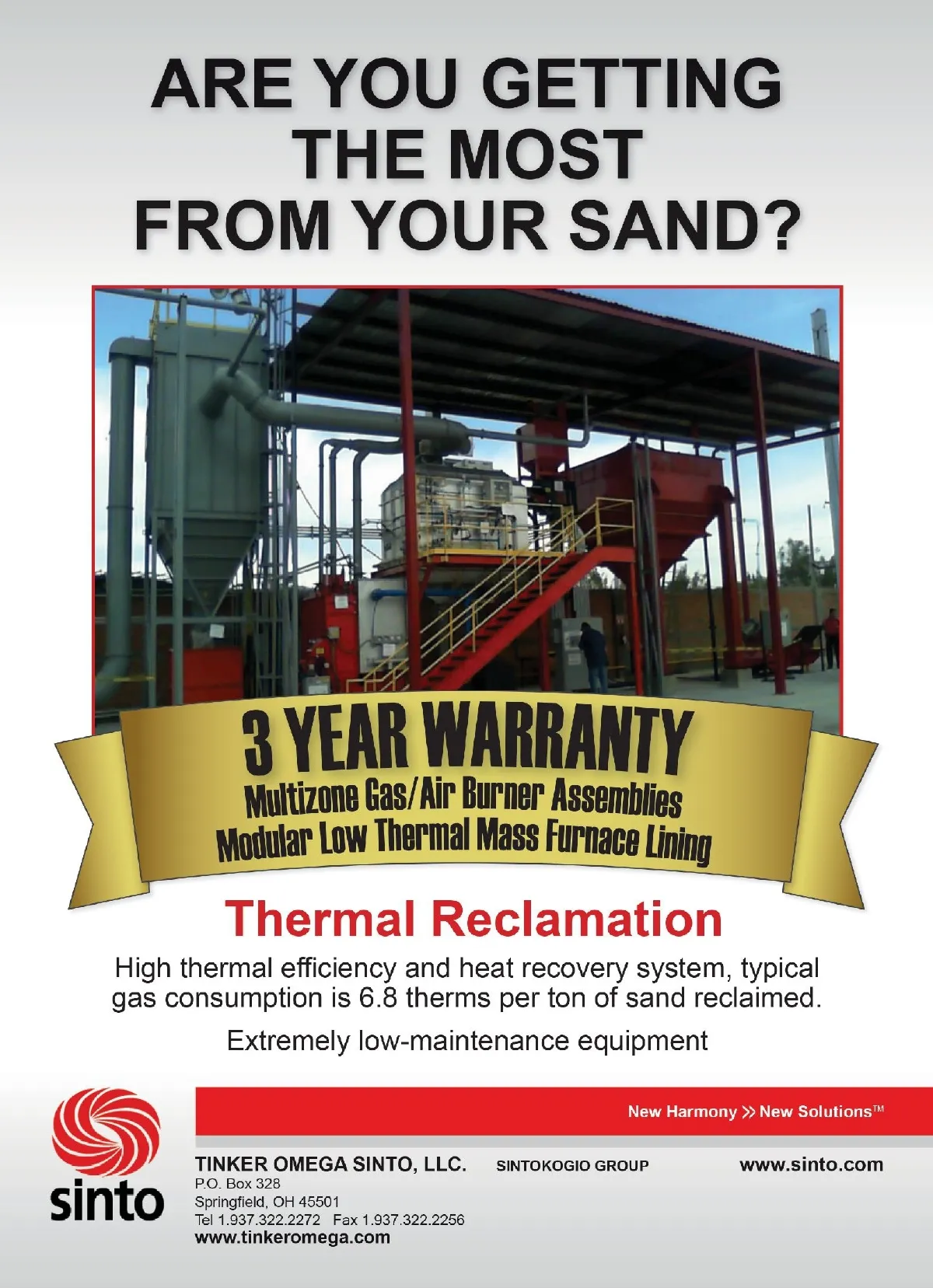 ARE YOU GETTING THE MOST FROM YOUR SAND?

3 YEAR WARRANTY
Multizone Gas/Air Burner Assemblies
Modular Low Thermal Mass Furnace Lining

Thermal Reclamation

High thermal efficiency and heat recovery system, typical gas consumption is 6.8 therms per ton of sand reclaimed.

Extremely low-maintenance equipment

New Harmony >> New Solutions™

sinto

TINKER OMEGA SINTO, LLC.
P.O. Box 328
Springfield, OH 45501
Tel 1.937.322.2272 Fax 1.937.322.2256
www.tinkeromega.com

SINTOKOGIO GROUP

www.sinto.com